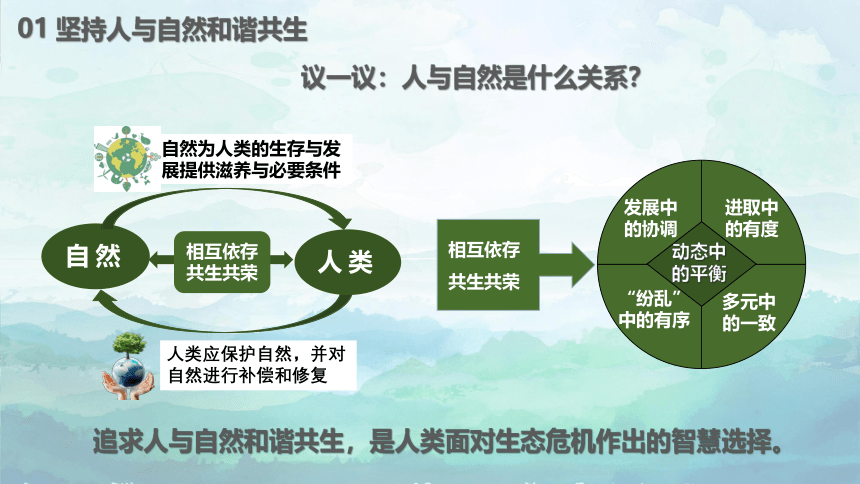 01 坚持人与自然和谐共生

议一议：人与自然是什么关系？

自然为人类的生存与发展提供滋养与必要条件

自然

相互依存
共生共荣

人类

人类应保护自然，并对自然进行补偿和修复

相互依存
共生共荣

发展中的协调

进取中的有度

动态中的平衡

“纷乱”中的有序

多元中的一致

追求人与自然和谐共生，是人类面对生态危机作出的智慧选择。